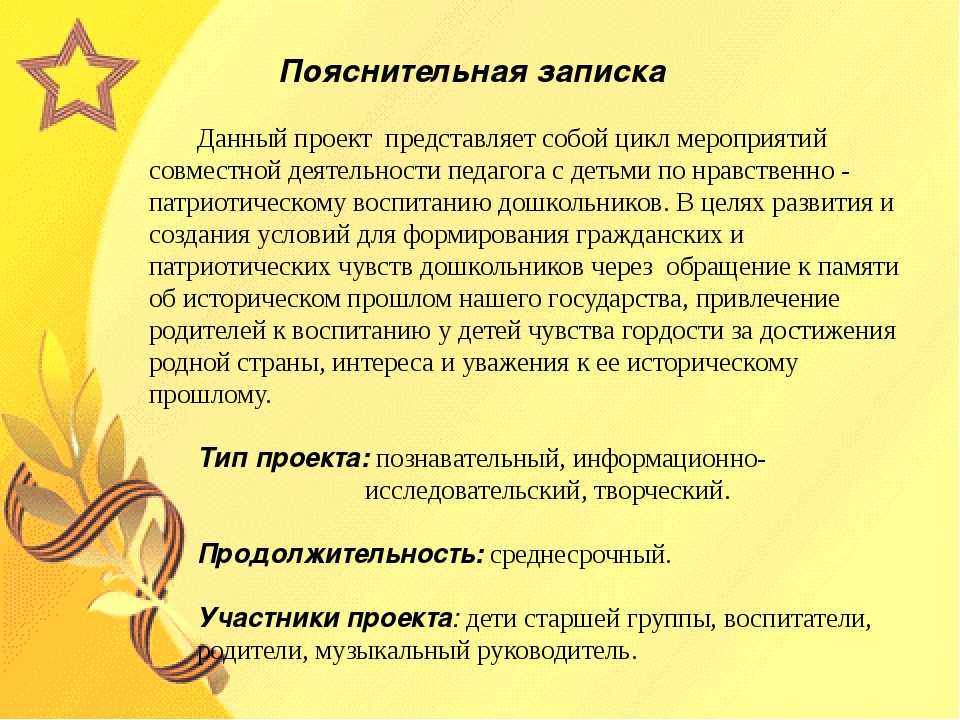 Пояснительная записка

Данный проект представляет собой цикл мероприятий совместной деятельности педагога с детьми по нравственно - патриотическому воспитанию дошкольников. В целях развития и создания условий для формирования гражданских и патриотических чувств дошкольников через обращение к памяти об историческом прошлом нашего государства, привлечение родителей к воспитанию у детей чувства гордости за достижения родной страны, интереса и уважения к ее историческому прошлому.

Тип проекта: познавательный, информационно-исследовательский, творческий.

Продолжительность: среднесрочный.

Участники проекта: дети старшей группы, воспитатели, родители, музыкальный руководитель.